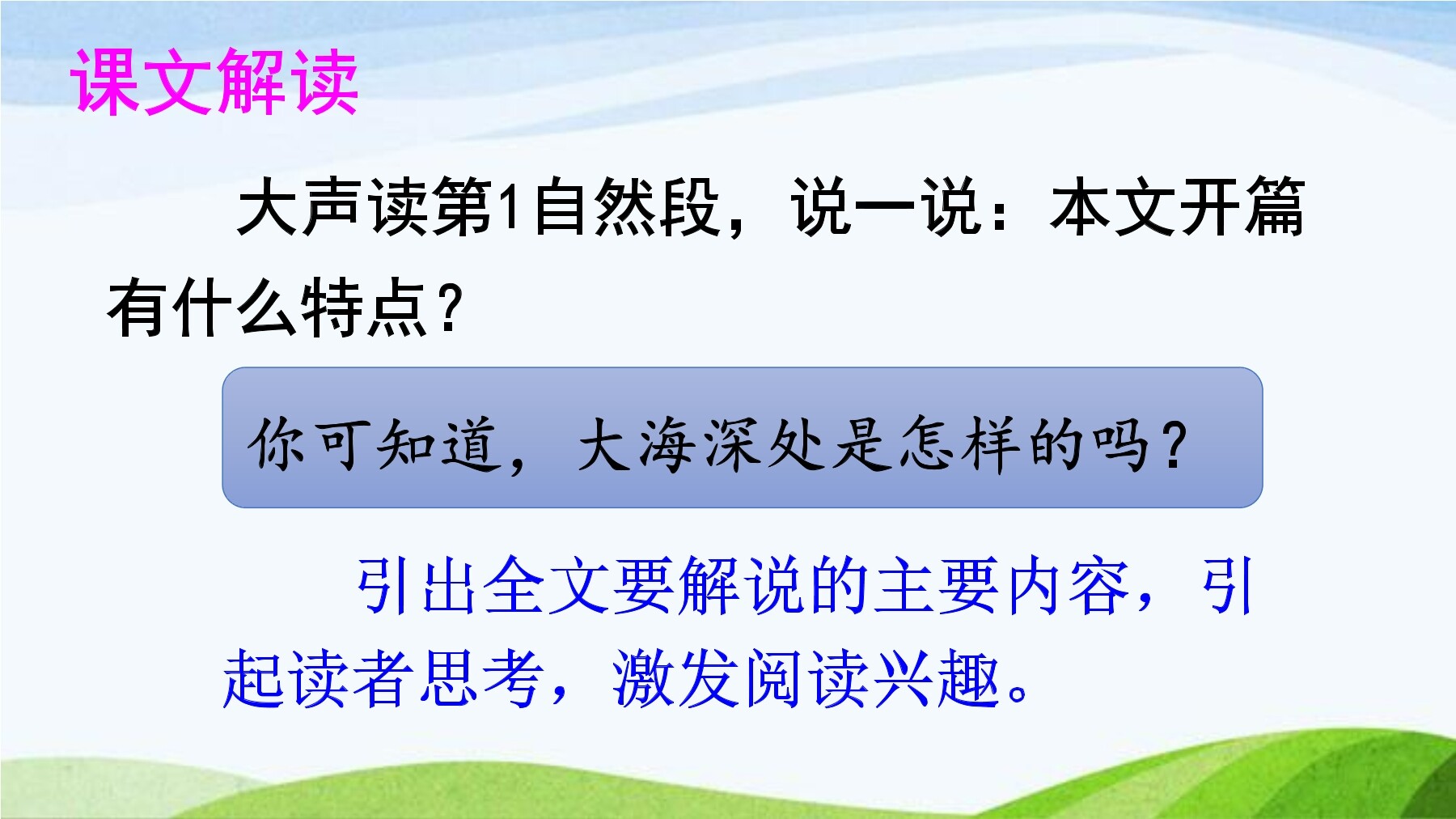 课文解读

大声读第1自然段，说一说：本文开篇有什么特点？

你可知道，大海深处是怎样的吗？

引出全文要解说的主要内容，引起读者思考，激发阅读兴趣。